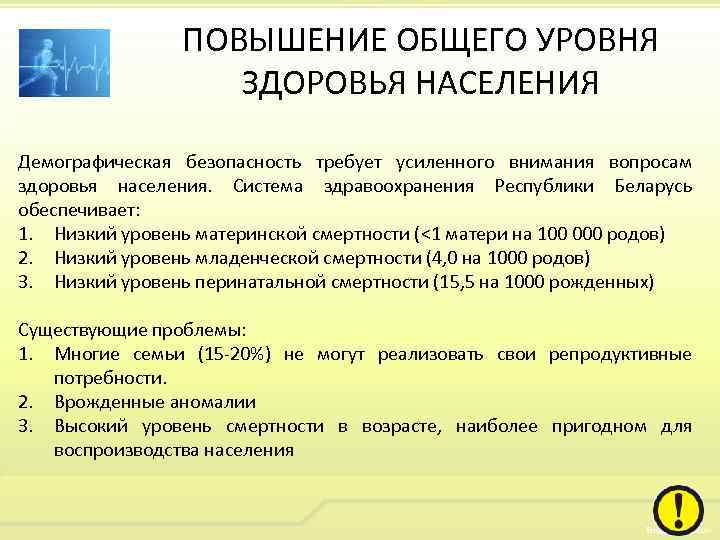 ПОВЫШЕНИЕ ОБЩЕГО УРОВНЯ ЗДОРОВЬЯ НАСЕЛЕНИЯ

Демографическая безопасность требует усиленного внимания вопросам здоровья населения. Система здравоохранения Республики Беларусь обеспечивает:
1. Низкий уровень материнской смертности (<1 матери на 100 000 родов)
2. Низкий уровень младенческой смертности (4,0 на 1000 родов)
3. Низкий уровень перинатальной смертности (15,5 на 1000 рожденных)

Существующие проблемы:
1. Многие семьи (15-20%) не могут реализовать свои репродуктивные потребности.
2. Врожденные аномалии
3. Высокий уровень смертности в возрасте, наиболее пригодном для воспроизводства населения

!